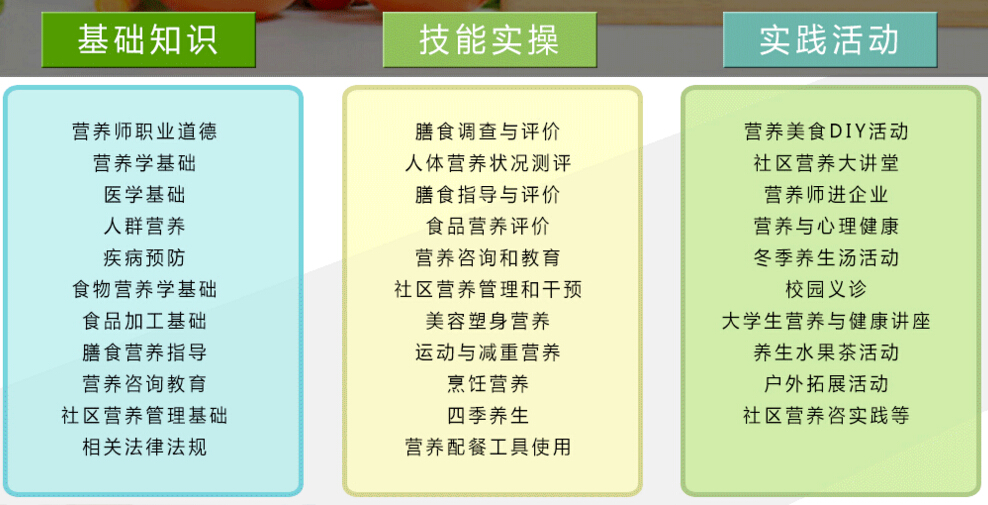 基础知识

营养师职业道德
营养学基础
医学基础
人群营养
疾病预防
食物营养学基础
食品加工基础
膳食营养指导
营养咨询教育
社区营养管理基础
相关法律法规

技能实操

膳食调查与评价
人体营养状况测评
膳食指导与评价
食品营养评价
营养咨询和教育
社区营养管理和干预
美容塑身营养
运动与减重营养
烹饪营养
四季养生
营养配餐工具使用

实践活动

营养美食DIY活动
社区营养大讲堂
营养师进企业
营养与心理健康
冬季养生汤活动
校园义诊
大学生营养与健康讲座
养生水果茶活动
户外拓展活动
社区营养咨实践等